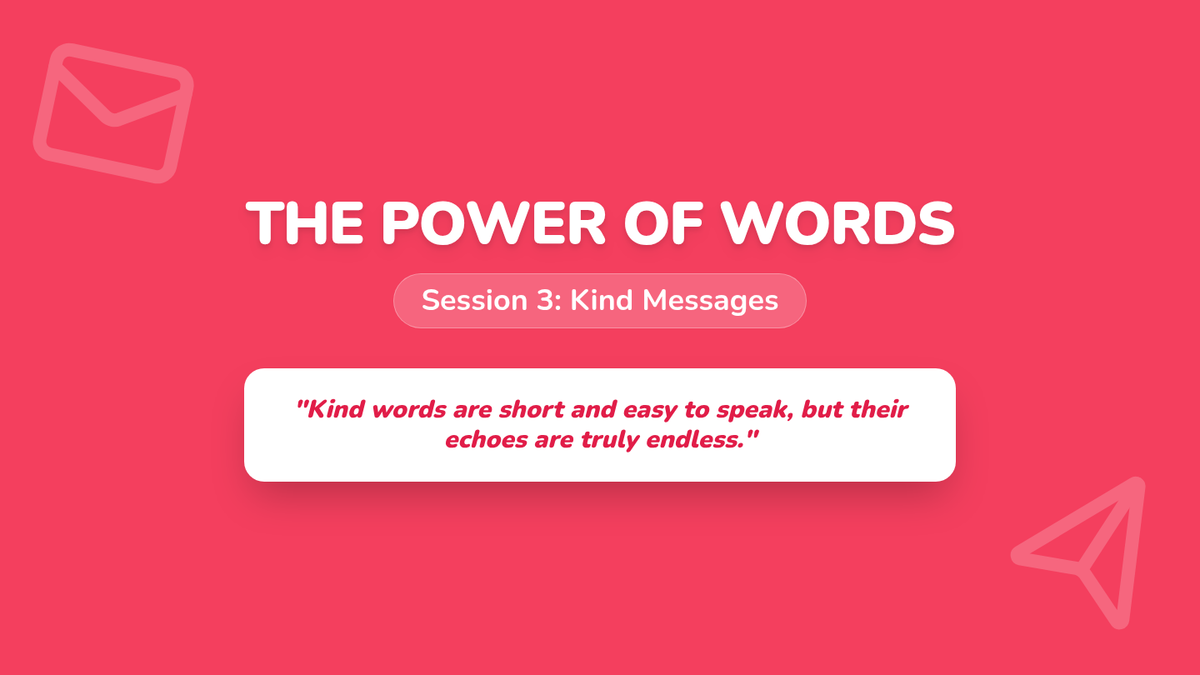 THE POWER OF WORDS

Session 3: Kind Messages

"Kind words are short and easy to speak, but their echoes are truly endless."